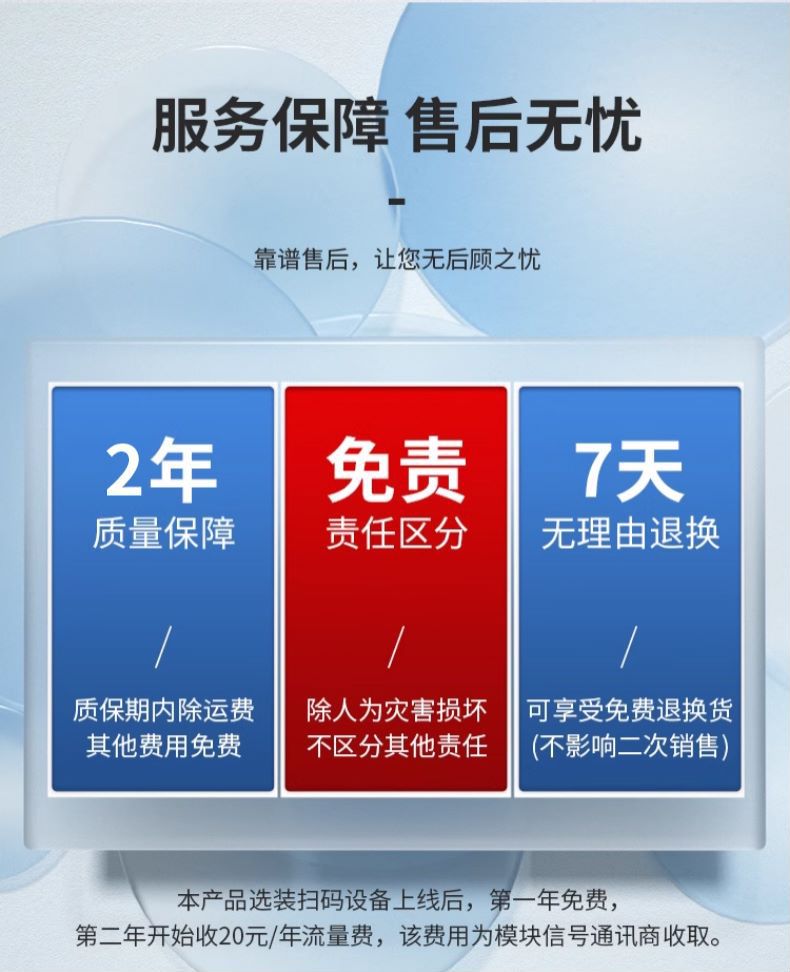 服务保障 售后无忧

-

靠谱售后，让您无后顾之忧

2年
质量保障

/

质保期内除运费
其他费用免费

免责
责任区分

/

除人为灾害损坏
不区分其他责任

7天
无理由退换

/

可享受免费退换货
(不影响二次销售)

本产品选装扫码设备上线后，第一年免费，
第二年开始收20元/年流量费，该费用为模块信号通讯商收取。